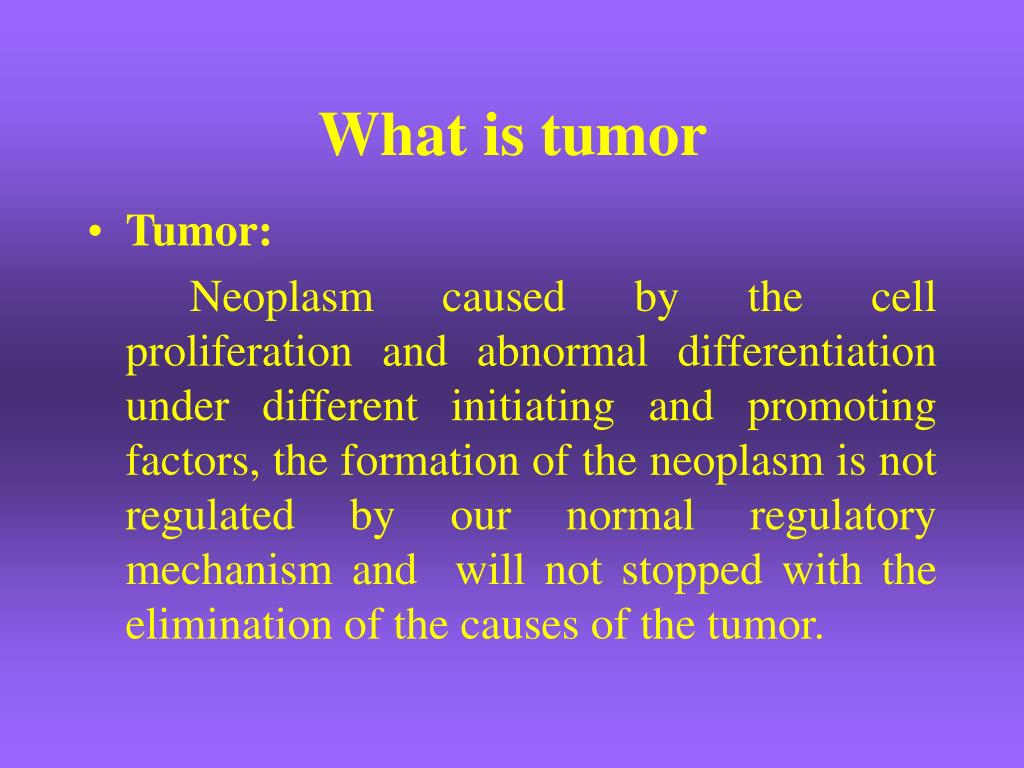 What is tumor

• Tumor:

Neoplasm caused by the cell proliferation and abnormal differentiation under different initiating and promoting factors, the formation of the neoplasm is not regulated by our normal regulatory mechanism and will not stopped with the elimination of the causes of the tumor.